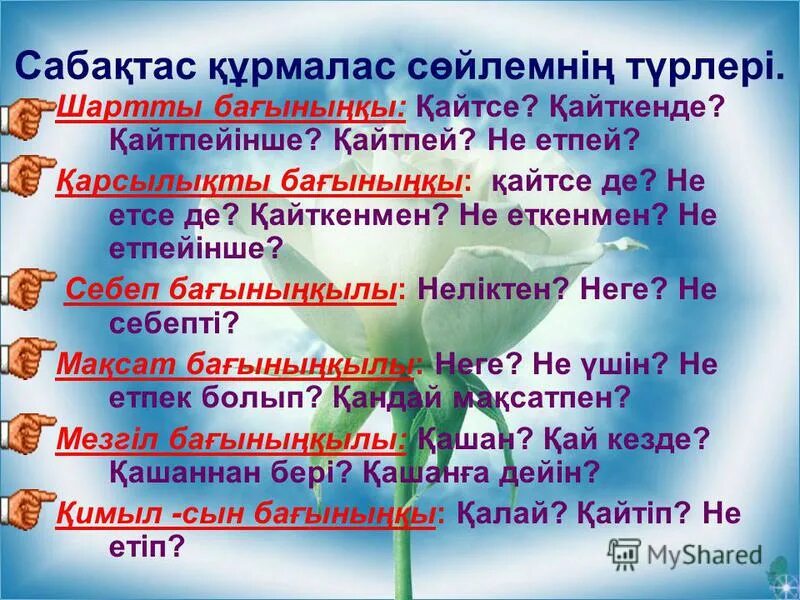 Сабақтас құрмалас сөйлемнің түрлері.

Шартты бағыныңқы: Қайтсе? Қайткенде? Қайтпейінше? Қайтпей? Не етпей?

Қарсылықты бағыныңқы: қайтсе де? Не етсе де? Қайткенмен? Не еткенмен? Не етпейінше?

Себеп бағыныңқылы: Неліктен? Неге? Не себепті?

Мақсат бағыныңқылы: Неге? Не үшін? Не етпек болып? Қандай мақсатпен?

Мезгіл бағыныңқылы: Қашан? Қай кезде? Қашаннан бері? Қашанға дейін?

Қимыл -сын бағыныңқы: Қалай? Қайтіп? Не етіп?

MyShared